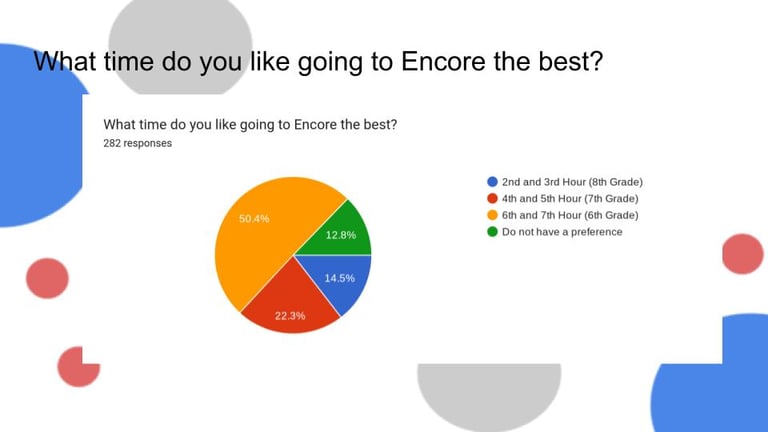 What time do you like going to Encore the best?

What time do you like going to Encore the best?
282 responses

50.4%
12.8%
14.5%
22.3%

2nd and 3rd Hour (8th Grade)
4th and 5th Hour (7th Grade)
6th and 7th Hour (6th Grade)
Do not have a preference